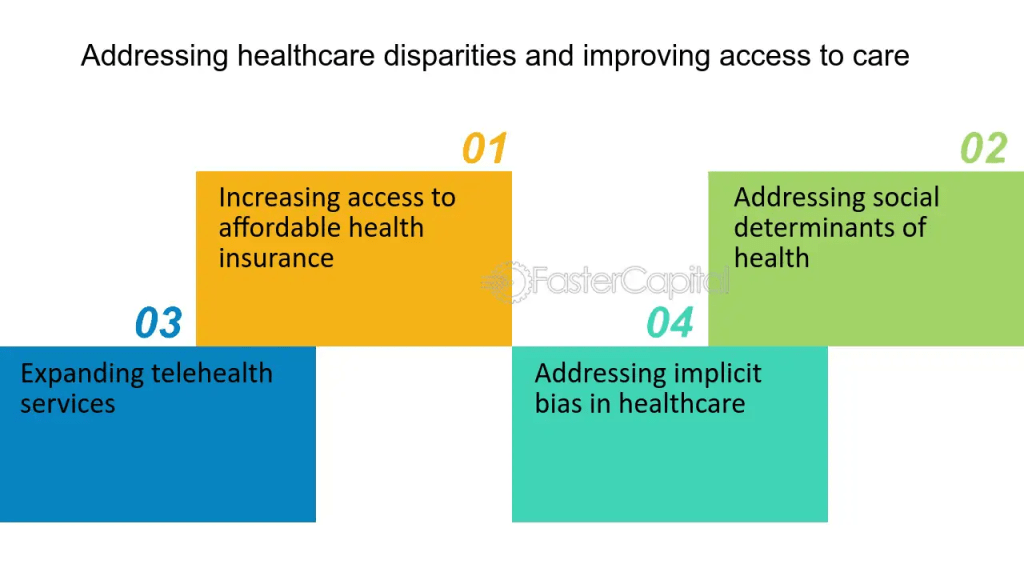 Addressing healthcare disparities and improving access to care

01

Increasing access to affordable health insurance

02

Addressing social determinants of health

FasterCapital

03

Expanding telehealth services

04

Addressing implicit bias in healthcare